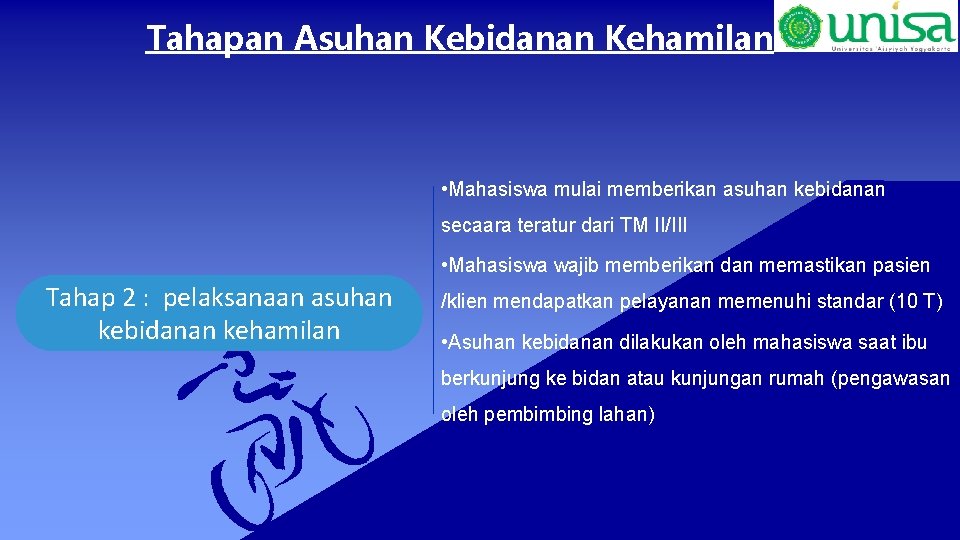 Tahapan Asuhan Kebidanan Kehamilan

unisa
Universitas 'Aisyiyah Yogyakarta

Tahap 2 : pelaksanaan asuhan kebidanan kehamilan

• Mahasiswa mulai memberikan asuhan kebidanan secaara teratur dari TM II/III

• Mahasiswa wajib memberikan dan memastikan pasien /klien mendapatkan pelayanan memenuhi standar (10 T)

• Asuhan kebidanan dilakukan oleh mahasiswa saat ibu berkunjung ke bidan atau kunjungan rumah (pengawasan oleh pembimbing lahan)